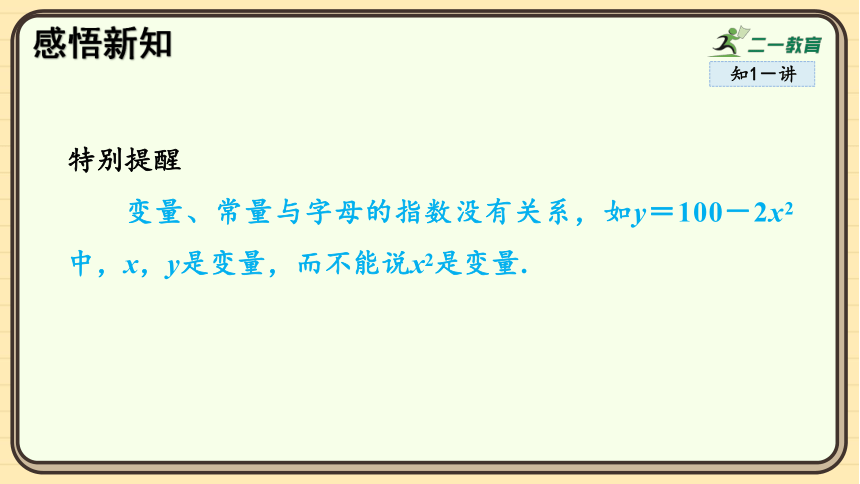 感悟新知

二一教育

知1－讲

特别提醒

变量、常量与字母的指数没有关系，如$y=100-2x^2$中，$x$，$y$是变量，而不能说$x^2$是变量.